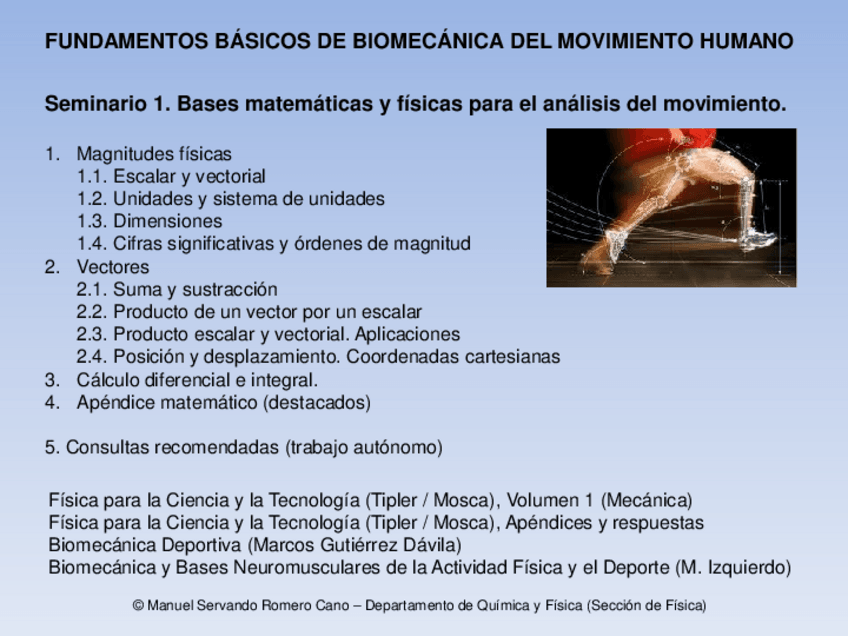 FUNDAMENTOS BÁSICOS DE BIOMECÁNICA DEL MOVIMIENTO HUMANO

Seminario 1. Bases matemáticas y físicas para el análisis del movimiento.

1. Magnitudes físicas
1.1. Escalar y vectorial
1.2. Unidades y sistema de unidades
1.3. Dimensiones
1.4. Cifras significativas y órdenes de magnitud
2. Vectores
2.1. Suma y sustracción
2.2. Producto de un vector por un escalar
2.3. Producto escalar y vectorial. Aplicaciones
2.4. Posición y desplazamiento. Coordenadas cartesianas
3. Cálculo diferencial e integral.
4. Apéndice matemático (destacados)

5. Consultas recomendadas (trabajo autónomo)

Física para la Ciencia y la Tecnología (Tipler / Mosca), Volumen 1 (Mecánica)
Física para la Ciencia y la Tecnología (Tipler / Mosca), Apéndices y respuestas
Biomecánica Deportiva (Marcos Gutiérrez Dávila)
Biomecánica y Bases Neuromusculares de la Actividad Física y el Deporte (M. Izquierdo)

© Manuel Servando Romero Cano – Departamento de Química y Física (Sección de Física)